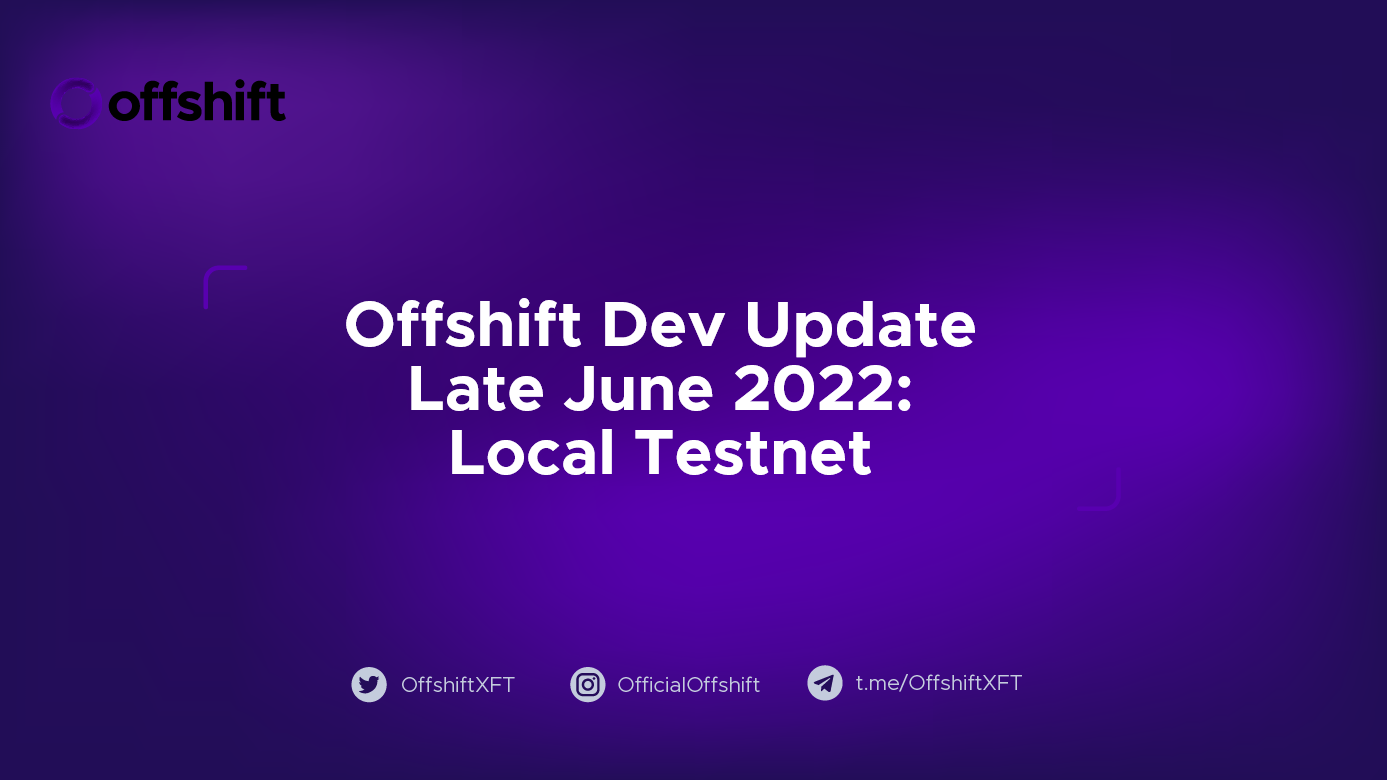 offshift

Offshift Dev Update Late June 2022: Local Testnet

OffshiftXFT OfficialOffshift t.me/OffshiftXFT